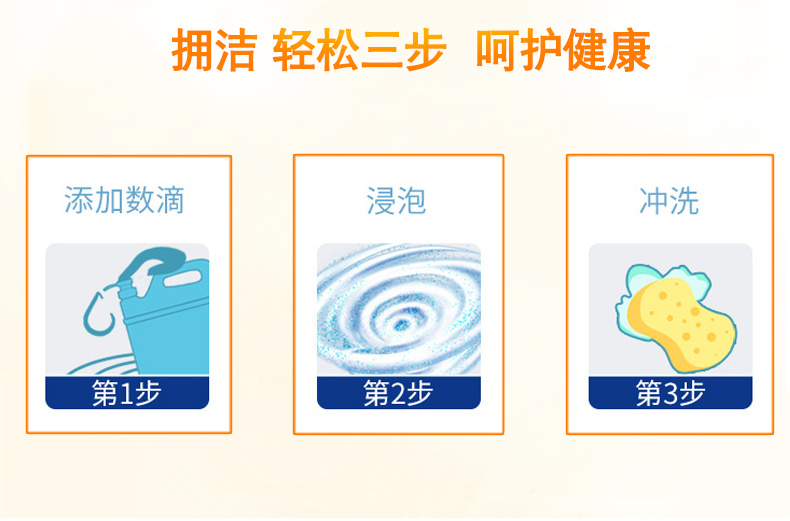 拥洁 轻松三步 呵护健康

添加数滴

第1步

浸泡

第2步

冲洗

第3步